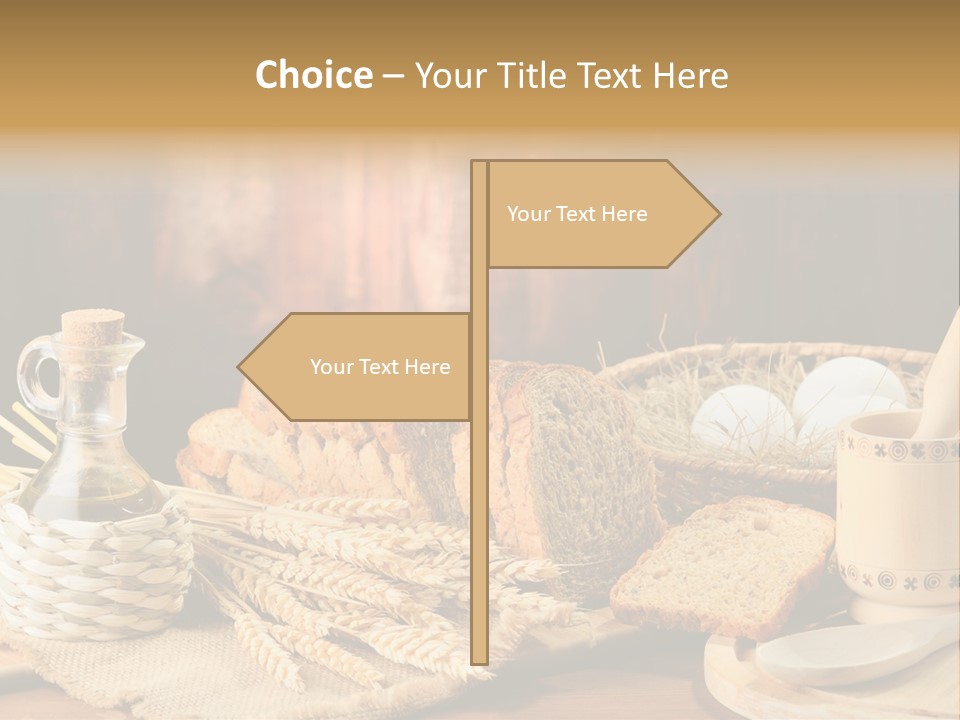 Choice – Your Title Text Here

Your Text Here

Your Text Here